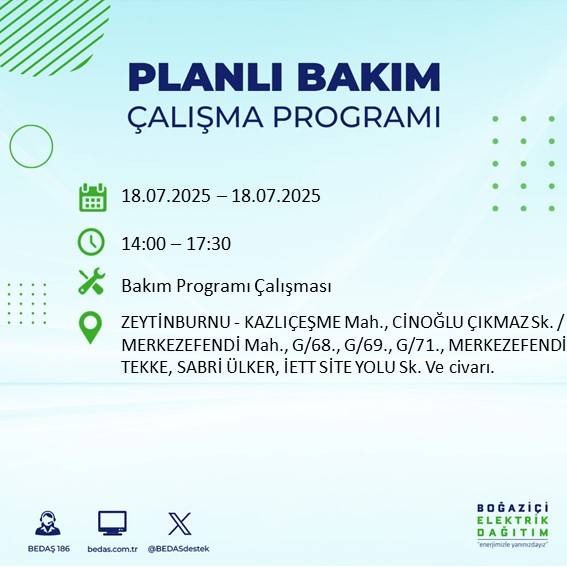 PLANLI BAKIM
ÇALIŞMA PROGRAMI

18.07.2025 – 18.07.2025

14:00 – 17:30

Bakım Programı Çalışması

ZEYTİNBURNU - KAZLIÇEŞME Mah., CİNOĞLU ÇIKMAZ Sk. / MERKEZEFENDİ Mah., G/68., G/69., G/71., MERKEZEFENDİ TEKKE, SABRİ ÜLKER, İETT SİTE YOLU Sk. Ve civarı.

BEDAŞ 186
bedas.com.tr
@BEDASdestek

BOĞAZİÇİ
ELEKTRİK
DAĞITIM
"enerjimizle yanınızdayız"